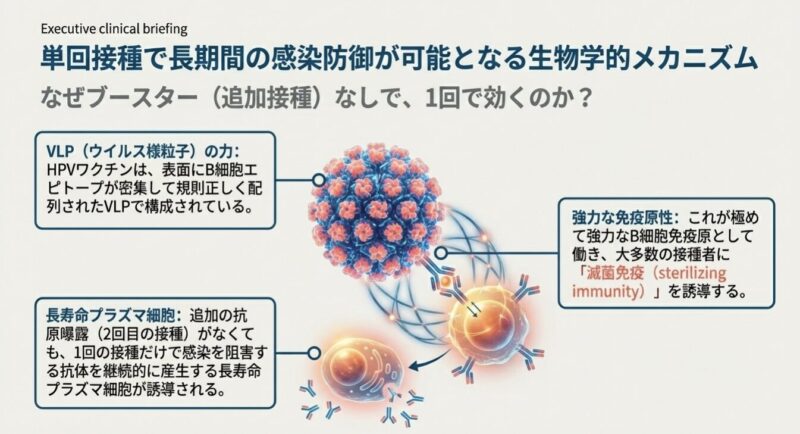 Executive clinical briefing

単回接種で長期間の感染防御が可能となる生物学的メカニズム

なぜブースター（追加接種）なしで、1回で効くのか？

VLP（ウイルス様粒子）の力：HPVワクチンは、表面にB細胞エピトープが密集して規則正しく配列されたVLPで構成されている。

強力な免疫原性：これが極めて強力なB細胞免疫原として働き、大多数の接種者に「滅菌免疫（sterilizing immunity）」を誘導する。

長寿命プラズマ細胞：追加の抗原曝露（2回目の接種）がなくても、1回の接種だけで感染を阻害する抗体を継続的に産生する長寿命プラズマ細胞が誘導される。